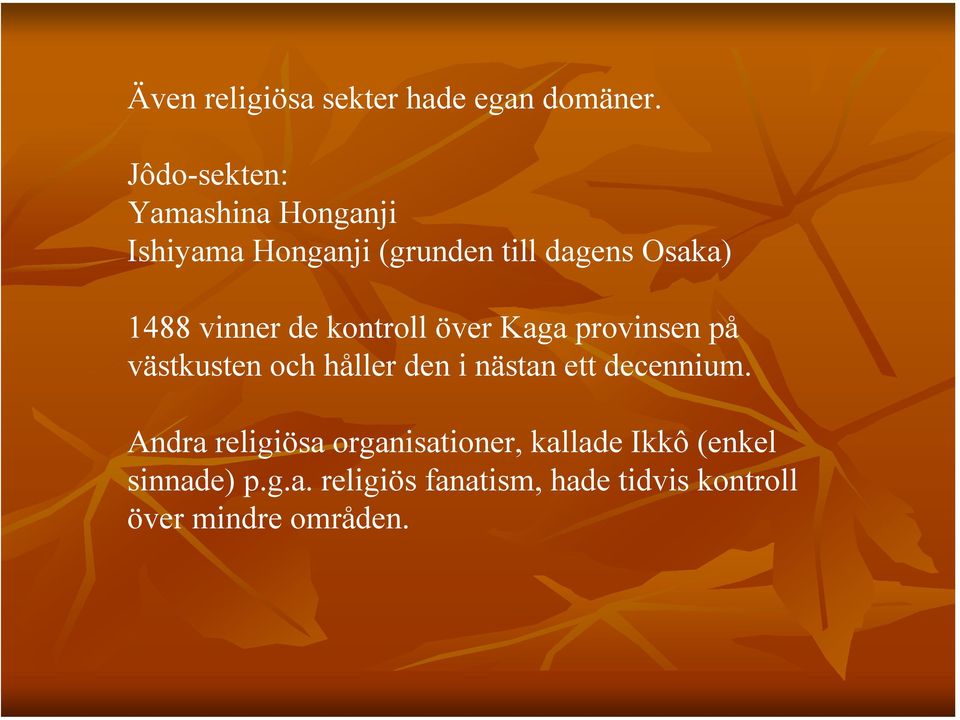 Även religiösa sekter hade egan domäner.

Jôdo-sekten:
Yamashina Honganji
Ishiyama Honganji (grunden till dagens Osaka)

1488 vinner de kontroll över Kaga provinsen på västkusten och håller den i nästan ett decennium.

Andra religiösa organisationer, kallade Ikkô (enkel sinnade) p.g.a. religiös fanatism, hade tidvis kontroll över mindre områden.